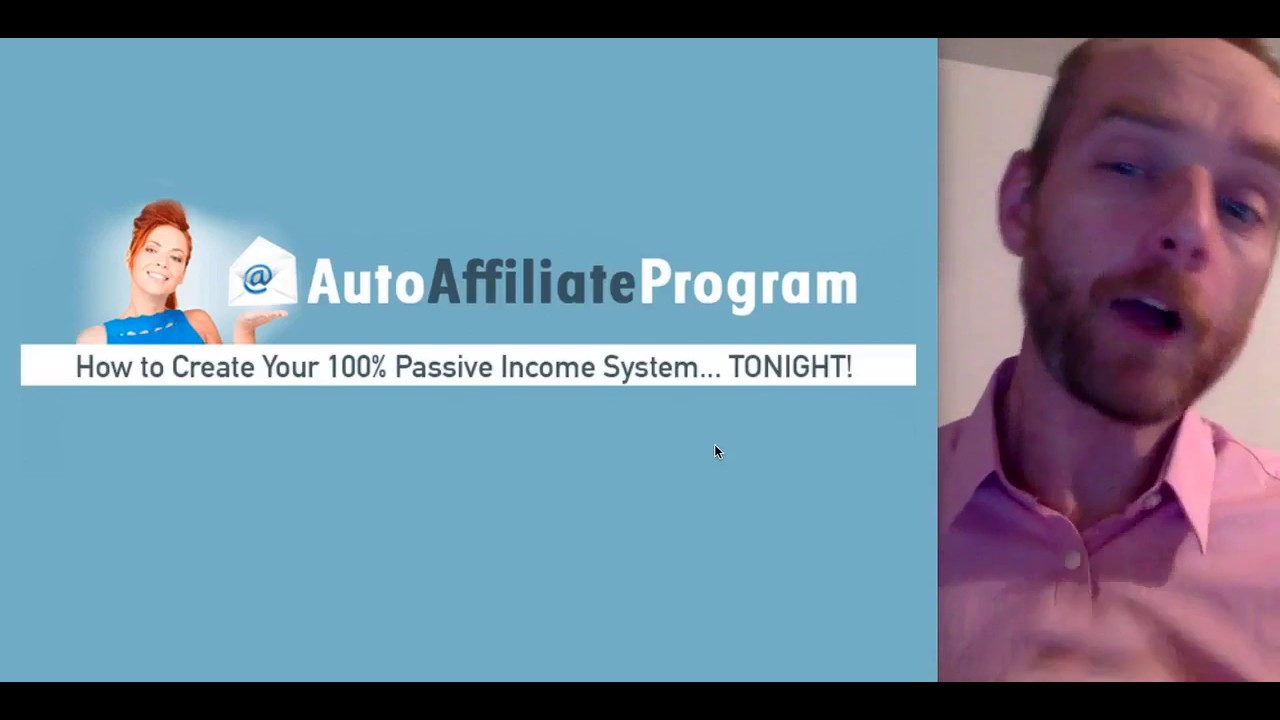 @ AutoAffiliateProgram

How to Create Your 100% Passive Income System... TONIGHT!